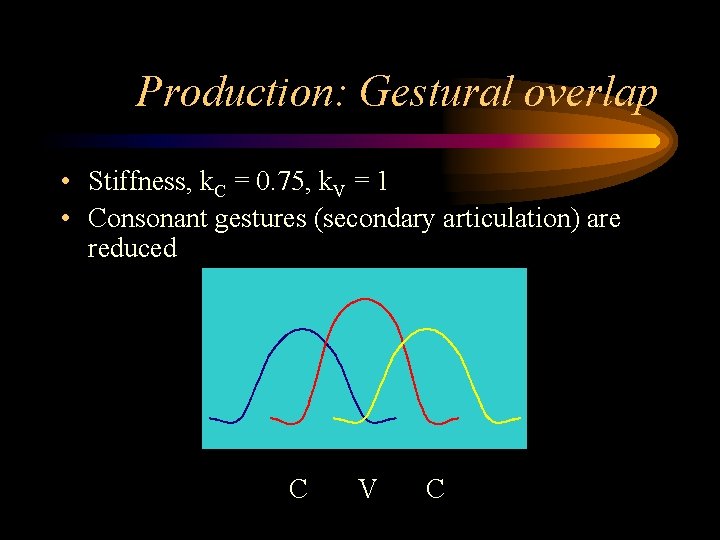 Production: Gestural overlap

• Stiffness, $k_C = 0.75$, $k_V = 1$
• Consonant gestures (secondary articulation) are reduced

C V C